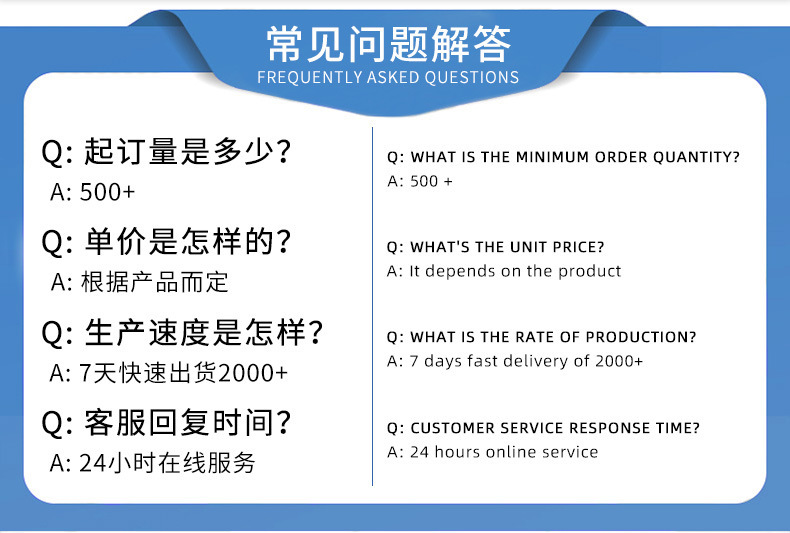 常见问题解答
FREQUENTLY ASKED QUESTIONS

Q: 起订量是多少?
A: 500+

Q: 单价是怎样的?
A: 根据产品而定

Q: 生产速度是怎样?
A: 7天快速出货2000+

Q: 客服回复时间?
A: 24小时在线服务

Q: WHAT IS THE MINIMUM ORDER QUANTITY?
A: 500 +

Q: WHAT'S THE UNIT PRICE?
A: It depends on the product

Q: WHAT IS THE RATE OF PRODUCTION?
A: 7 days fast delivery of 2000+

Q: CUSTOMER SERVICE RESPONSE TIME?
A: 24 hours online service